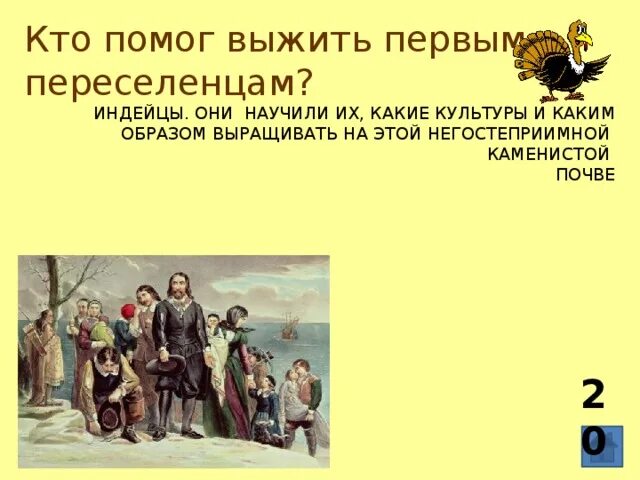 Кто помог выжить первым переселенцам?

ИНДЕЙЦЫ. ОНИ НАУЧИЛИ ИХ, КАКИЕ КУЛЬТУРЫ И КАКИМ ОБРАЗОМ ВЫРАЩИВАТЬ НА ЭТОЙ НЕГОСТЕПРИИМНОЙ КАМЕНИСТОЙ ПОЧВЕ

20